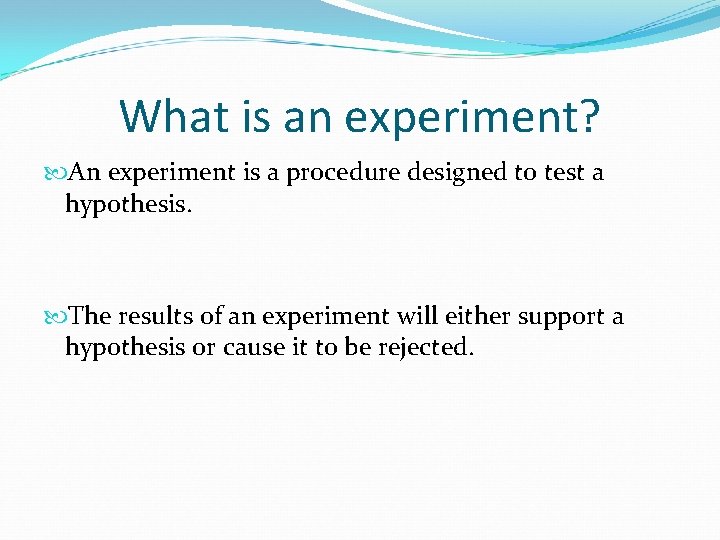 What is an experiment?

An experiment is a procedure designed to test a hypothesis.

The results of an experiment will either support a hypothesis or cause it to be rejected.